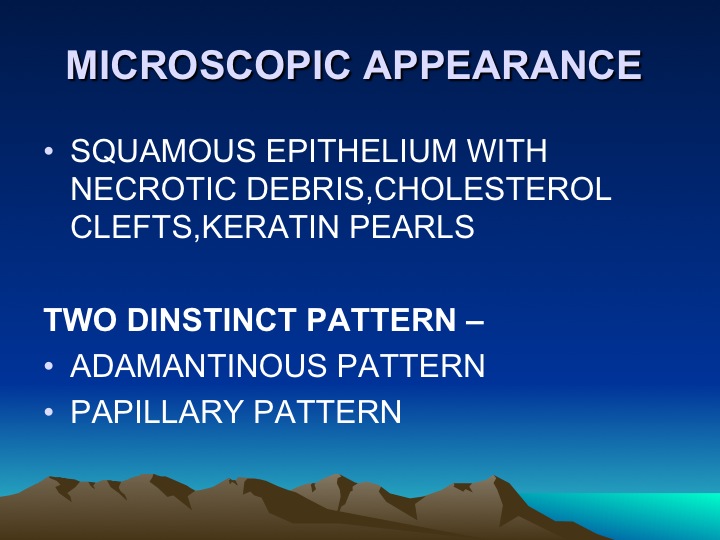 MICROSCOPIC APPEARANCE

• SQUAMOUS EPITHELIUM WITH NECROTIC DEBRIS,CHOLESTEROL CLEFTS,KERATIN PEARLS

TWO DINSTINCT PATTERN –
• ADAMANTINOUS PATTERN
• PAPILLARY PATTERN